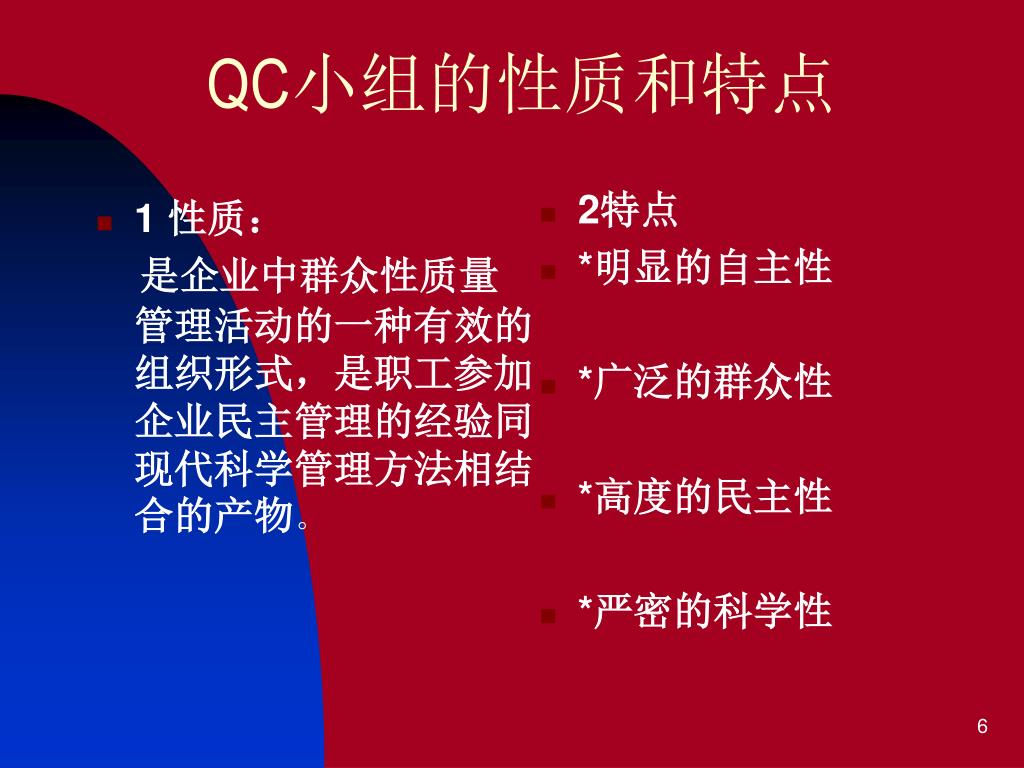 QC小组的性质和特点

1 性质：

是企业中群众性质量管理活动的一种有效的组织形式，是职工参加企业民主管理的经验同现代科学管理方法相结合的产物。

2特点

*明显的自主性

*广泛的群众性

*高度的民主性

*严密的科学性

6